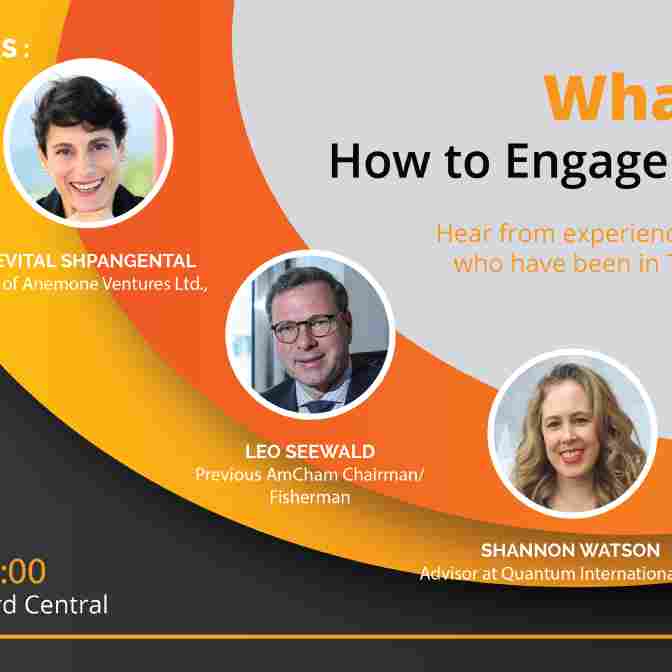 S :

Wha

How to Engage

Hear from experienc
who have been in T

EVITAL SHPANGENTAL
of Anemone Ventures Ltd.,

LEO SEEWALD
Previous AmCham Chairman/ Fisherman

SHANNON WATSON
Advisor at Quantum Internationa

:00
rd Central